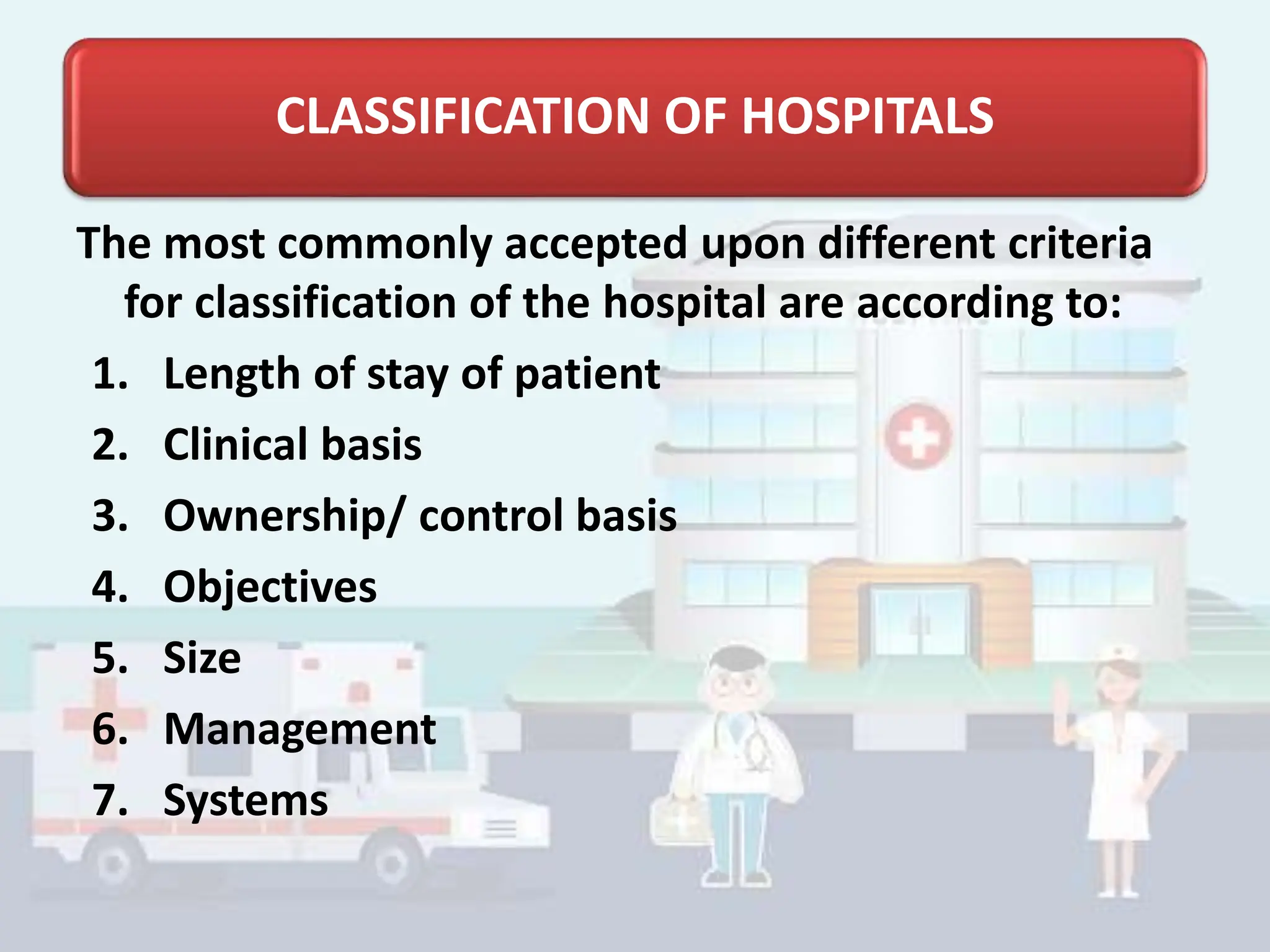 CLASSIFICATION OF HOSPITALS

The most commonly accepted upon different criteria for classification of the hospital are according to:

1. Length of stay of patient
2. Clinical basis
3. Ownership/ control basis
4. Objectives
5. Size
6. Management
7. Systems